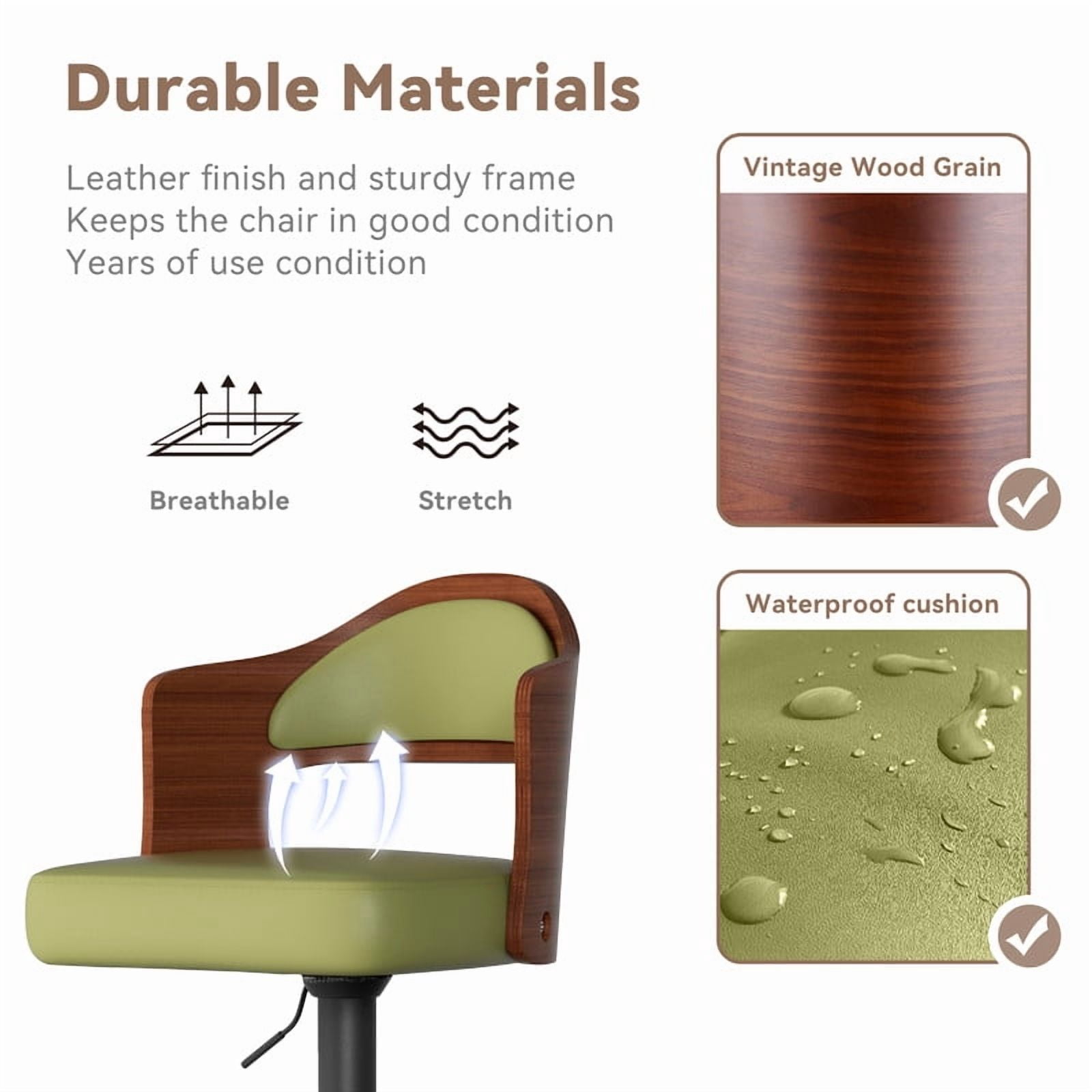 Durable Materials

Leather finish and sturdy frame
Keeps the chair in good condition
Years of use condition

Breathable

Stretch

Vintage Wood Grain

Waterproof cushion